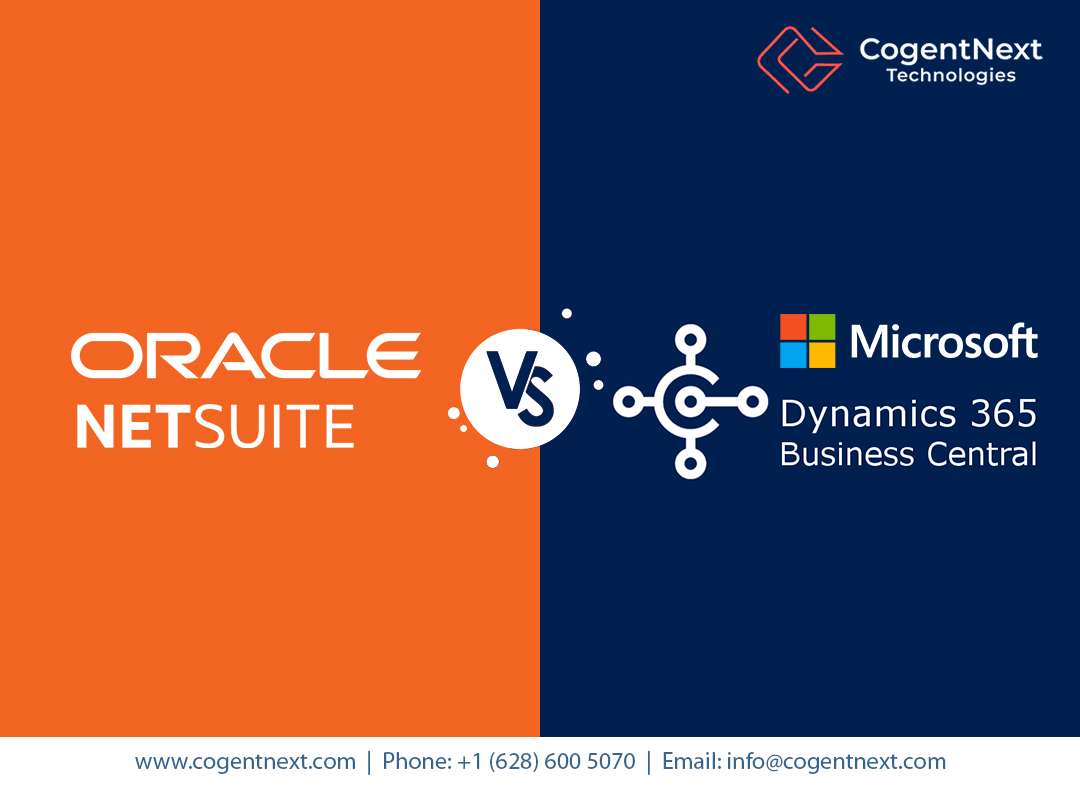 CogentNext Technologies

ORACLE NETSUITE

VS

Microsoft

Dynamics 365 Business Central

www.cogentnext.com | Phone: +1 (628) 600 5070 | Email: info@cogentnext.com